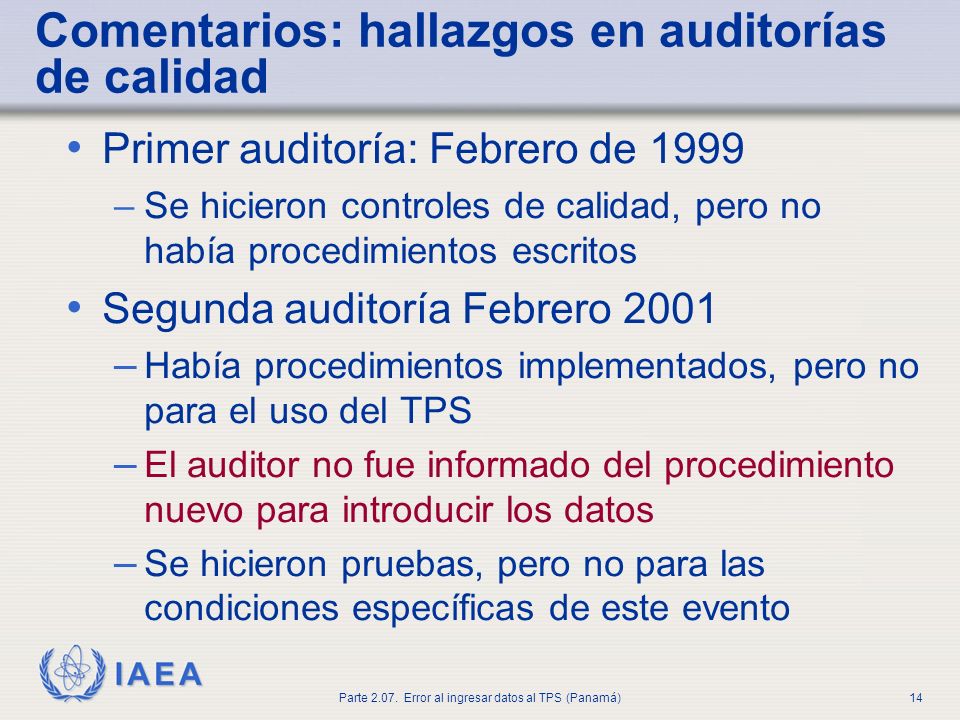 Comentarios: hallazgos en auditorías de calidad

• Primer auditoría: Febrero de 1999
– Se hicieron controles de calidad, pero no había procedimientos escritos
• Segunda auditoría Febrero 2001
– Había procedimientos implementados, pero no para el uso del TPS
– El auditor no fue informado del procedimiento nuevo para introducir los datos
– Se hicieron pruebas, pero no para las condiciones específicas de este evento

IAEA

Parte 2.07. Error al ingresar datos al TPS (Panamá)

14